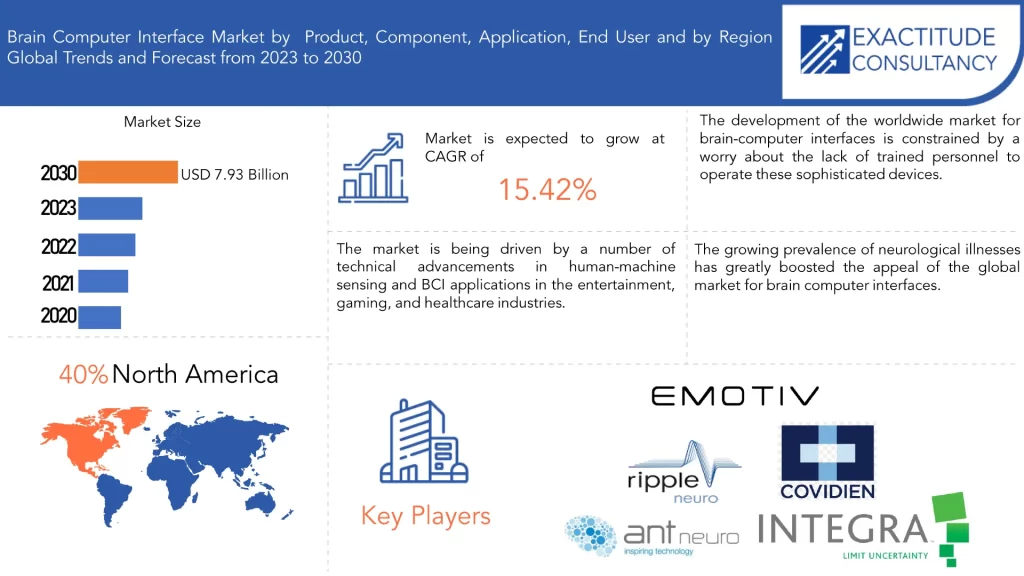 Brain Computer Interface Market by Product, Component, Application, End User and by Region Global Trends and Forecast from 2023 to 2030

EXACTITUDE CONSULTANCY

Market Size

2030 USD 7.93 Billion
2023
2022
2021
2020

Market is expected to grow at CAGR of

15.42%

The development of the worldwide market for brain-computer interfaces is constrained by a worry about the lack of trained personnel to operate these sophisticated devices.

The market is being driven by a number of technical advancements in human-machine sensing and BCI applications in the entertainment, gaming, and healthcare industries.

The growing prevalence of neurological illnesses has greatly boosted the appeal of the global market for brain computer interfaces.

40% North America

Key Players

EMOTIV

ripple neuro

COVIDIEN

ant neuro inspiring technology

INTEGRA LIMIT UNCERTAINTY